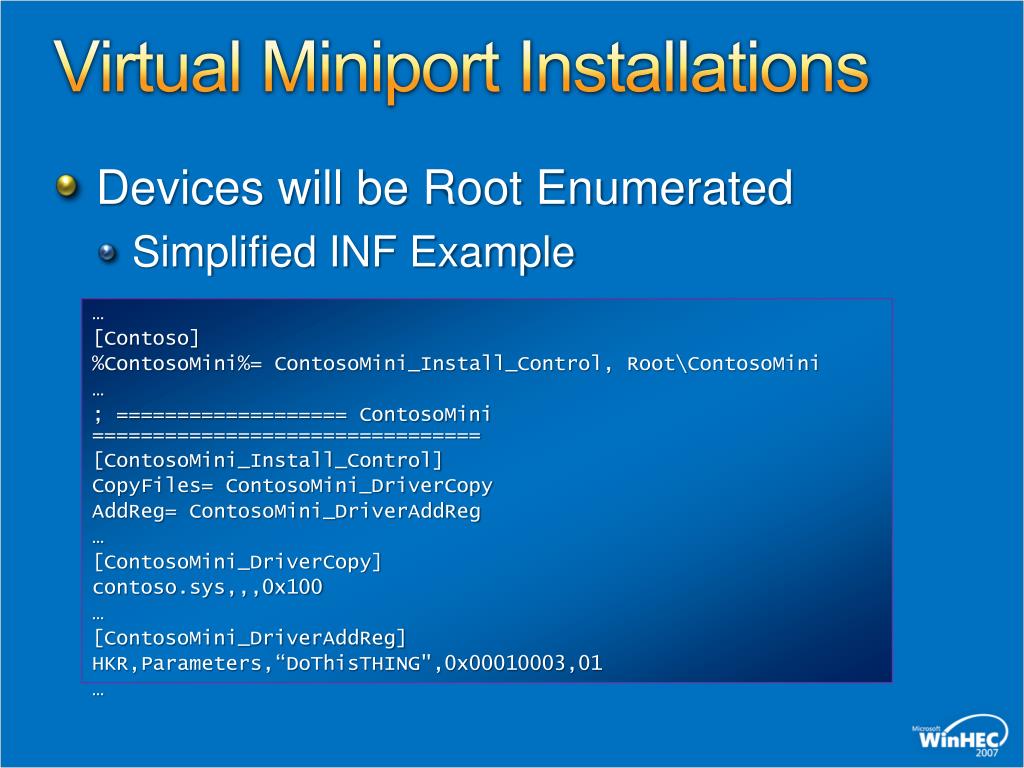 Virtual Miniport Installations

Devices will be Root Enumerated

Simplified INF Example

…
[Contoso]
%ContosoMini%= ContosoMini_Install_Control, Root\ContosoMini
…
; =================== ContosoMini ================================
[ContosoMini_Install_Control]
CopyFiles= ContosoMini_DriverCopy
AddReg= ContosoMini_DriverAddReg
…
[ContosoMini_DriverCopy]
contoso.sys,,,0x100
…
[ContosoMini_DriverAddReg]
HKR,Parameters,“DoThisTHING",0x00010003,01
…

Microsoft WinHEC 2007